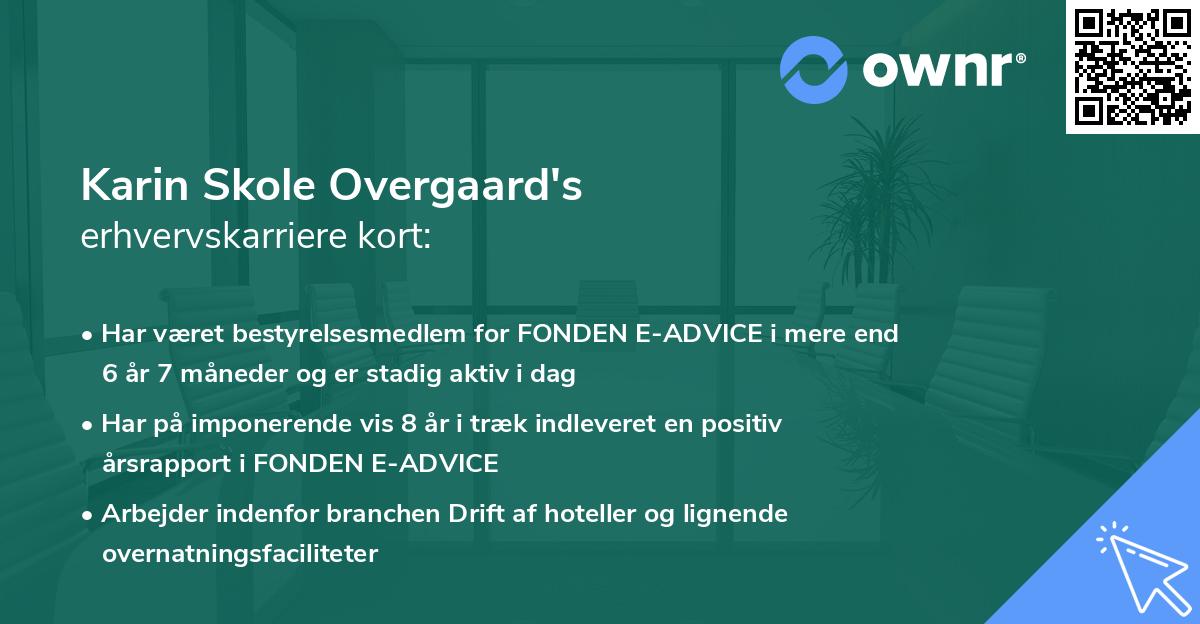 ownr®

Karin Skole Overgaard's
erhvervskarriere kort:

• Har været bestyrelsesmedlem for FONDEN E-ADVICE i mere end 6 år 7 måneder og er stadig aktiv i dag

• Har på imponerende vis 8 år i træk indleveret en positiv årsrapport i FONDEN E-ADVICE

• Arbejder indenfor branchen Drift af hoteller og lignende overnatningsfaciliteter